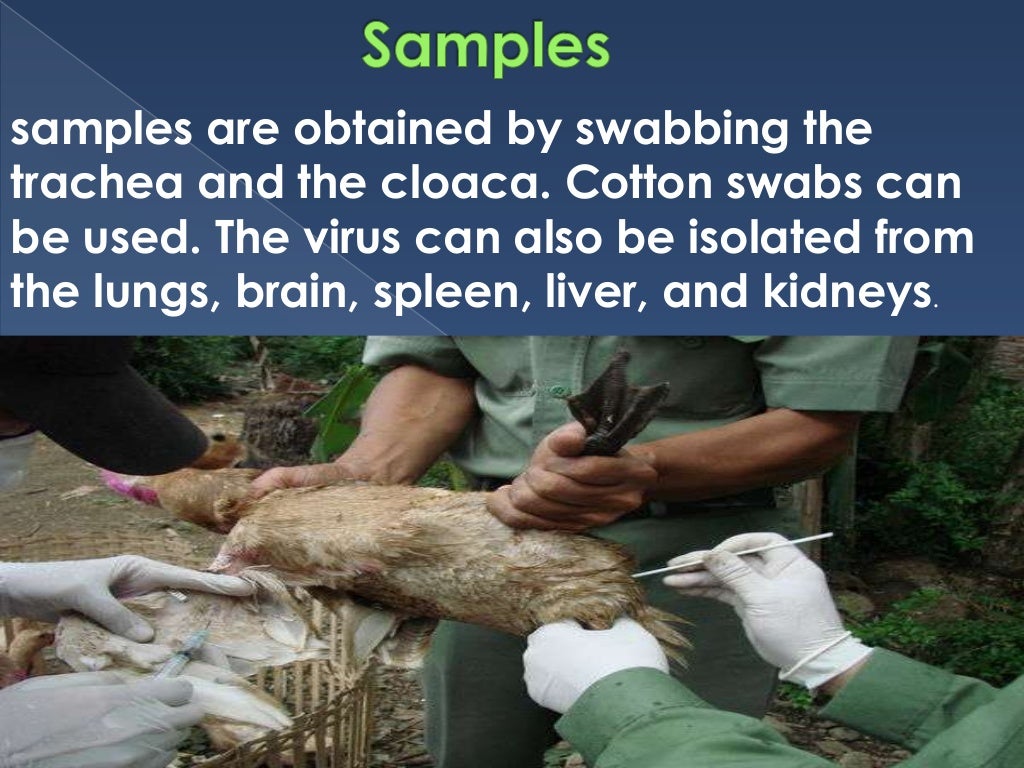 Samples

samples are obtained by swabbing the trachea and the cloaca. Cotton swabs can be used. The virus can also be isolated from the lungs, brain, spleen, liver, and kidneys.